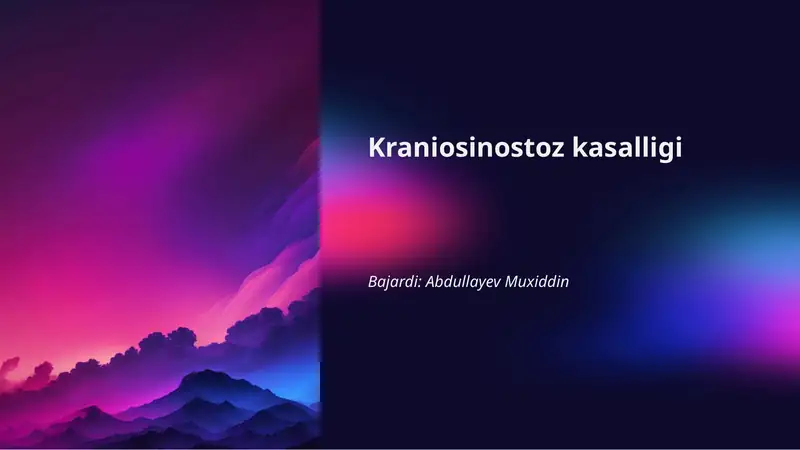 Kraniosinostoz kasalligi

Bajardi: Abdullayev Muxiddin